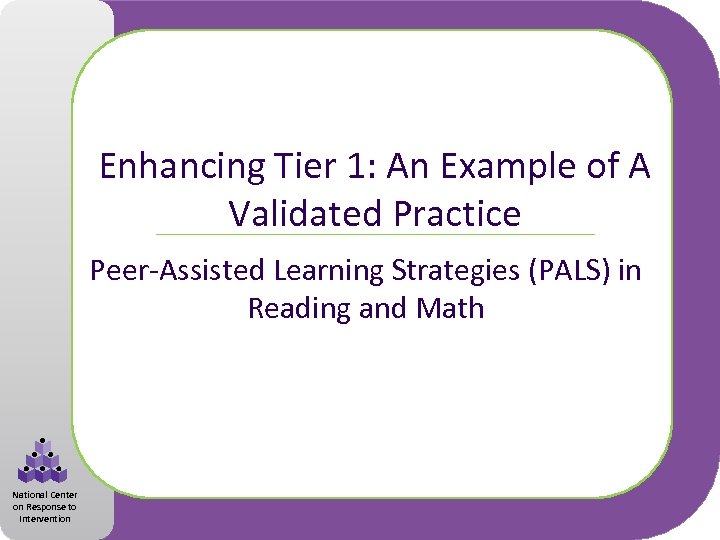 Enhancing Tier 1: An Example of A Validated Practice

Peer-Assisted Learning Strategies (PALS) in Reading and Math

National Center on Response to Intervention